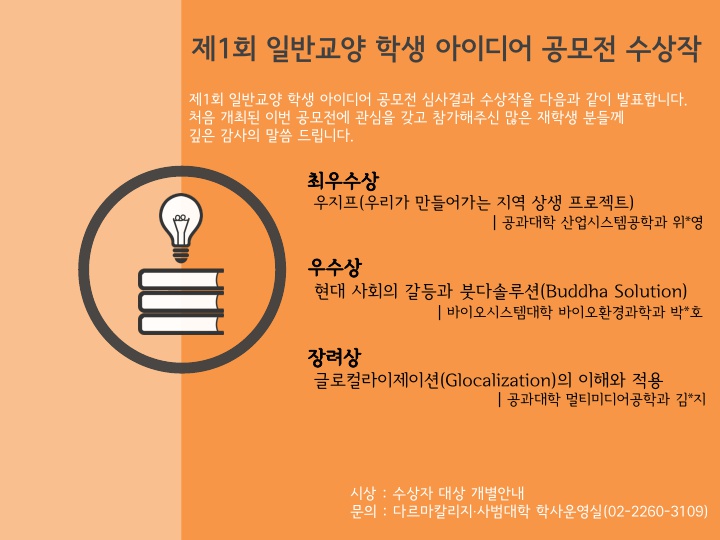 제1회 일반교양 학생 아이디어 공모전 수상작

제1회 일반교양 학생 아이디어 공모전 심사결과 수상작을 다음과 같이 발표합니다. 처음 개최된 이번 공모전에 관심을 갖고 참가해주신 많은 재학생 분들께 깊은 감사의 말씀 드립니다.

최우수상
우지프(우리가 만들어가는 지역 상생 프로젝트)
| 공과대학 산업시스템공학과 위*영

우수상
현대 사회의 갈등과 붓다솔루션(Buddha Solution)
| 바이오시스템대학 바이오환경과학과 박*호

장려상
글로컬라이제이션(Glocalization)의 이해와 적용
| 공과대학 멀티미디어공학과 김*지

시상 : 수상자 대상 개별안내
문의 : 다르마칼리지·사범대학 학사운영실(02-2260-3109)